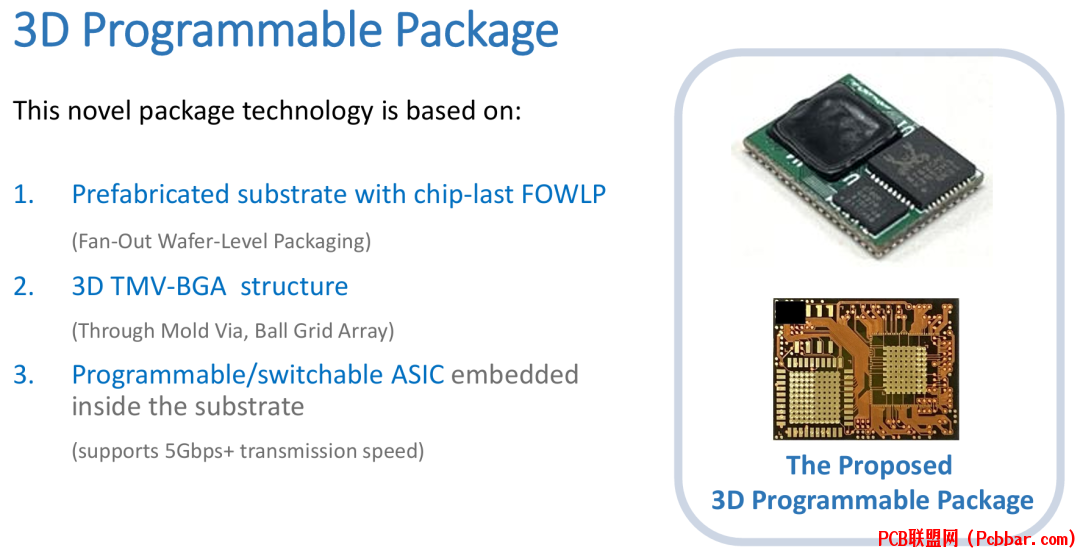 3D Programmable Package

This novel package technology is based on:

1. Prefabricated substrate with chip-last FOWLP

(Fan-Out Wafer-Level Packaging)

2. 3D TMV-BGA structure

(Through Mold Via, Ball Grid Array)

3. Programmable/switchable ASIC embedded inside the substrate

(supports 5Gbps+ transmission speed)

The Proposed
3D Programmable Package

PCB联盟网 (Pcbbar.com)